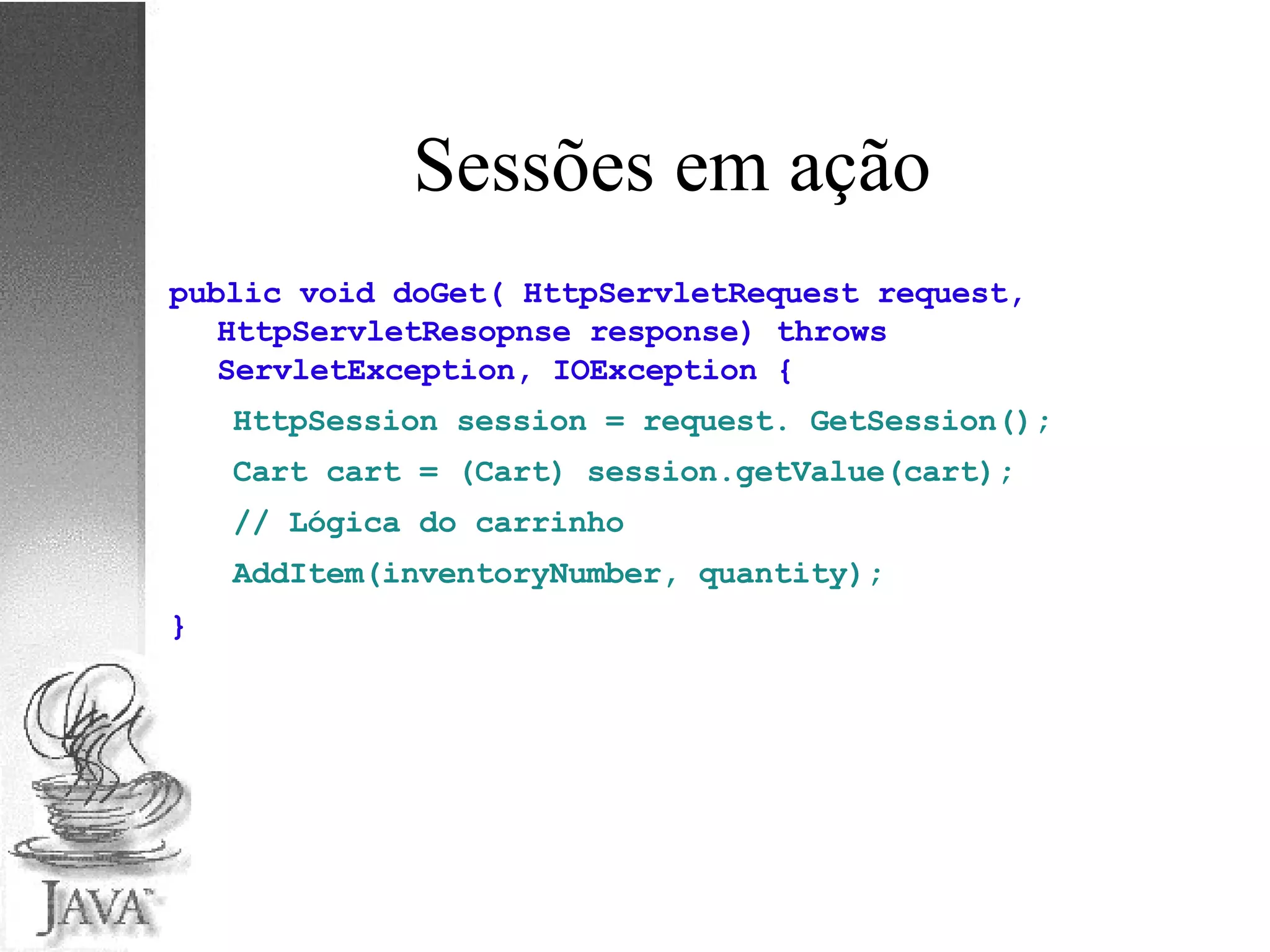 Sessões em ação

public void doGet( HttpServletRequest request,
    HttpServletResopnse response) throws
    ServletException, IOException {

    HttpSession session = request. GetSession();

    Cart cart = (Cart) session.getValue(cart);

    // Lógica do carrinho

    AddItem(inventoryNumber, quantity);

}

JAVA